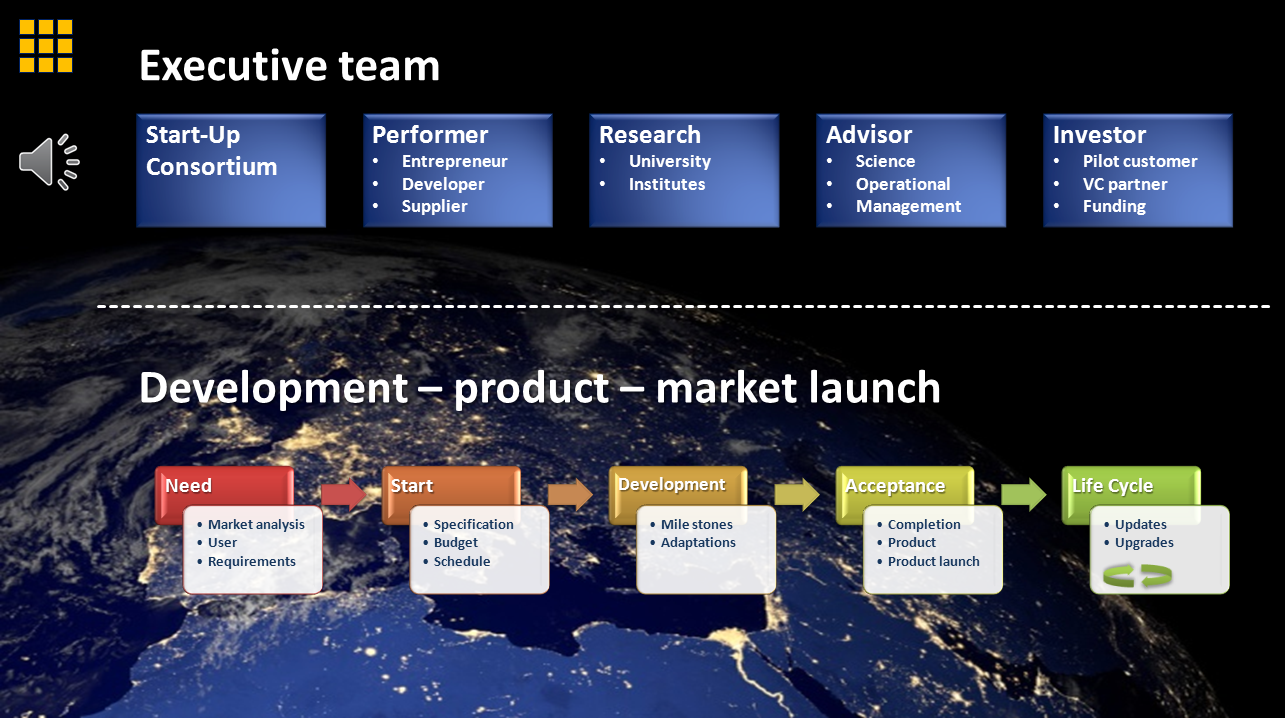 Executive team

Start-Up Consortium

Performer
• Entrepreneur
• Developer
• Supplier

Research
• University
• Institutes

Advisor
• Science
• Operational
• Management

Investor
• Pilot customer
• VC partner
• Funding

Development – product – market launch

Need
• Market analysis
• User
• Requirements

Start
• Specification
• Budget
• Schedule

Development
• Mile stones
• Adaptations

Acceptance
• Completion
• Product
• Product launch

Life Cycle
• Updates
• Upgrades